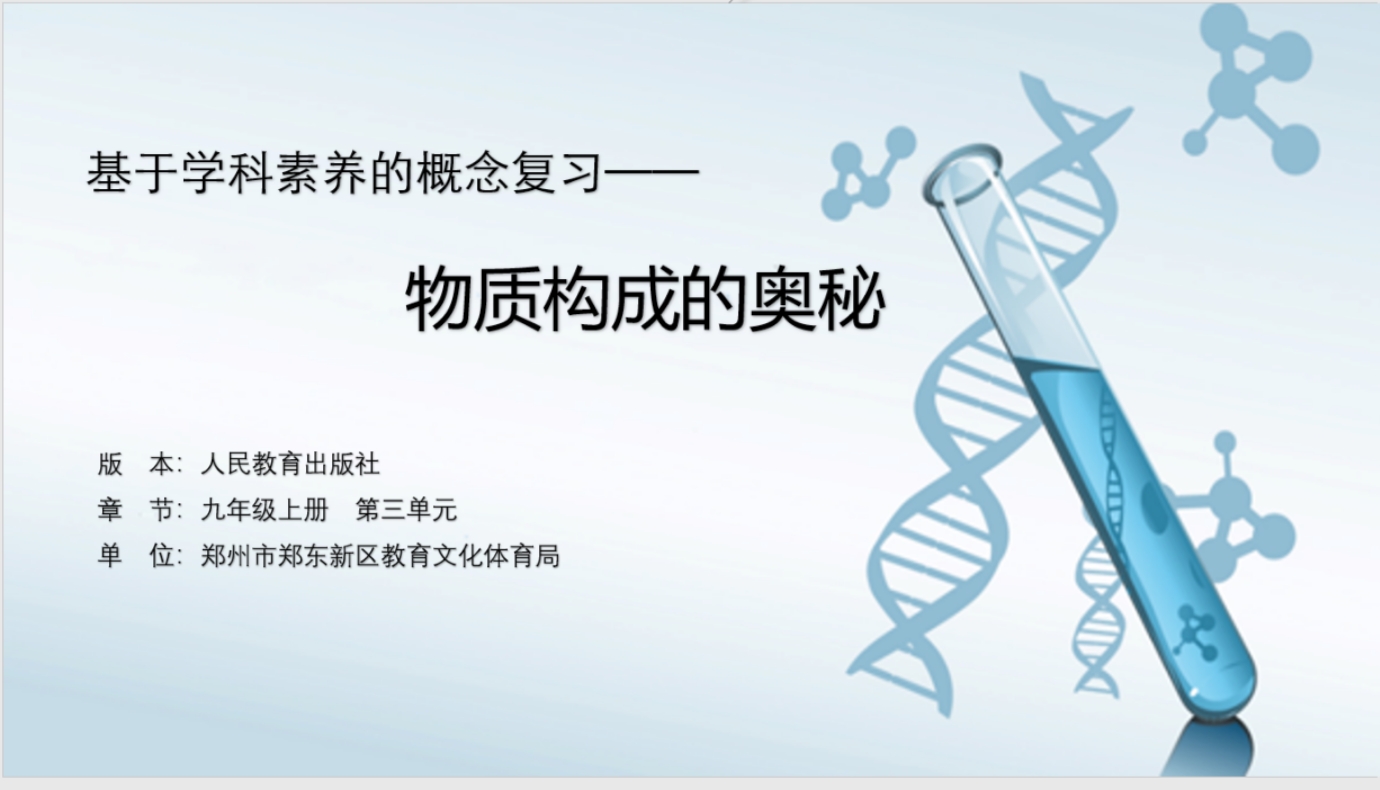 基于学科素养的概念复习——

物质构成的奥秘

版　本：人民教育出版社
章　节：九年级上册　第三单元
单　位：郑州市郑东新区教育文化体育局